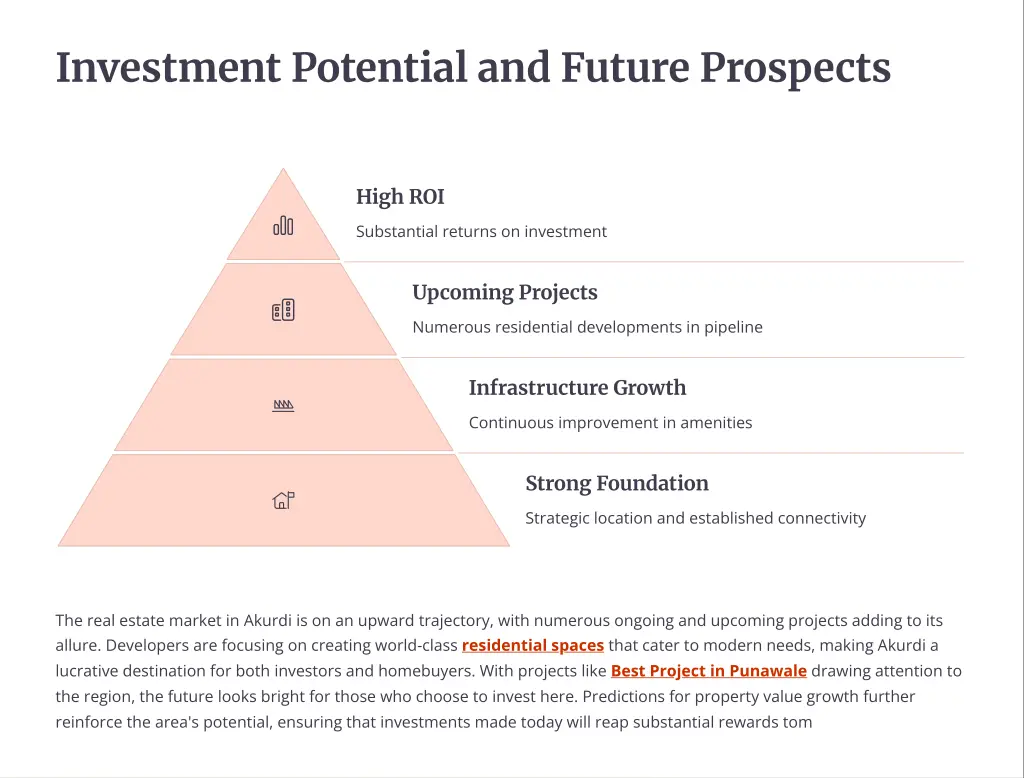 Investment Potential and Future Prospects

High ROI

Substantial returns on investment

Upcoming Projects

Numerous residential developments in pipeline

Infrastructure Growth

Continuous improvement in amenities

Strong Foundation

Strategic location and established connectivity

The real estate market in Akurdi is on an upward trajectory, with numerous ongoing and upcoming projects adding to its allure. Developers are focusing on creating world-class residential spaces that cater to modern needs, making Akurdi a lucrative destination for both investors and homebuyers. With projects like Best Project in Punawale drawing attention to the region, the future looks bright for those who choose to invest here. Predictions for property value growth further reinforce the area's potential, ensuring that investments made today will reap substantial rewards tom